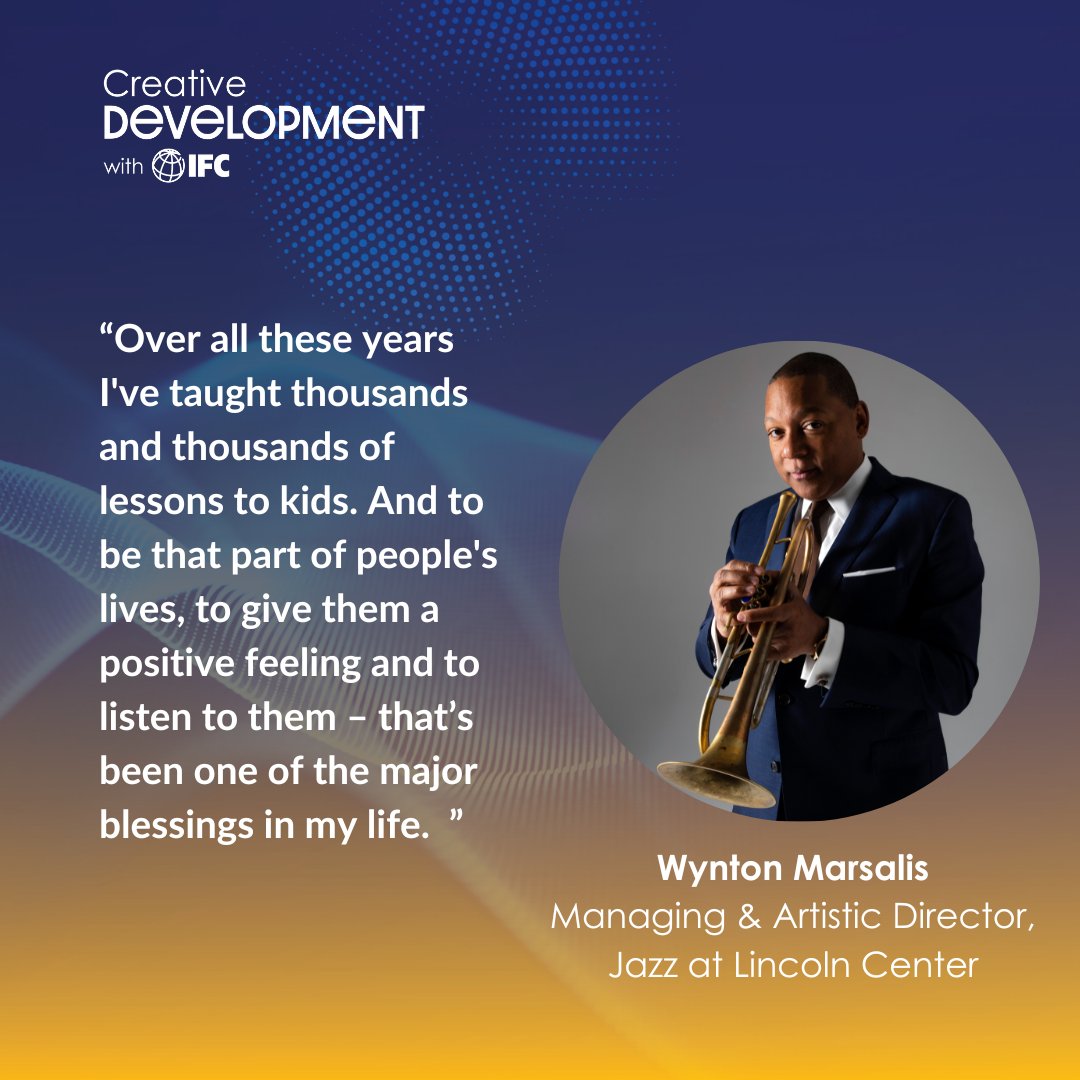 Creative
DEVELOPMENT
with IFC

“Over all these years I've taught thousands and thousands of lessons to kids. And to be that part of people's lives, to give them a positive feeling and to listen to them – that’s been one of the major blessings in my life. ”

Wynton Marsalis
Managing & Artistic Director, Jazz at Lincoln Center